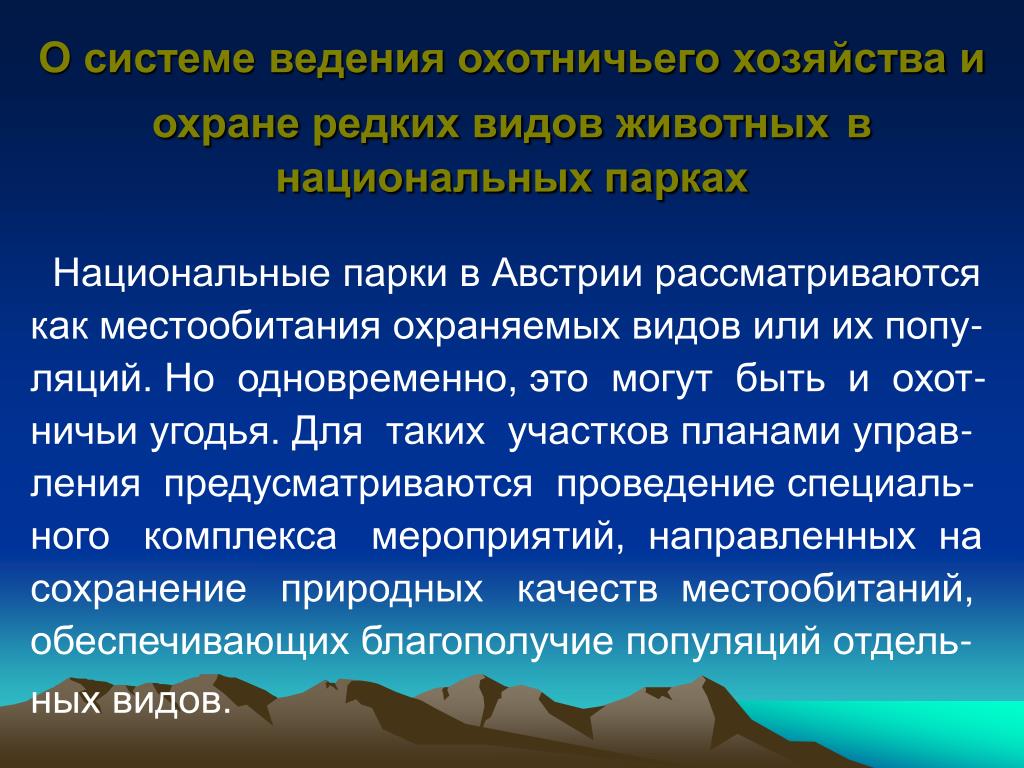 О системе ведения охотничьего хозяйства и охране редких видов животных в национальных парках

Национальные парки в Австрии рассматриваются как местообитания охраняемых видов или их популяций. Но одновременно, это могут быть и охотничьи угодья. Для таких участков планами управления предусматриваются проведение специального комплекса мероприятий, направленных на сохранение природных качеств местообитаний, обеспечивающих благополучие популяций отдельных видов.